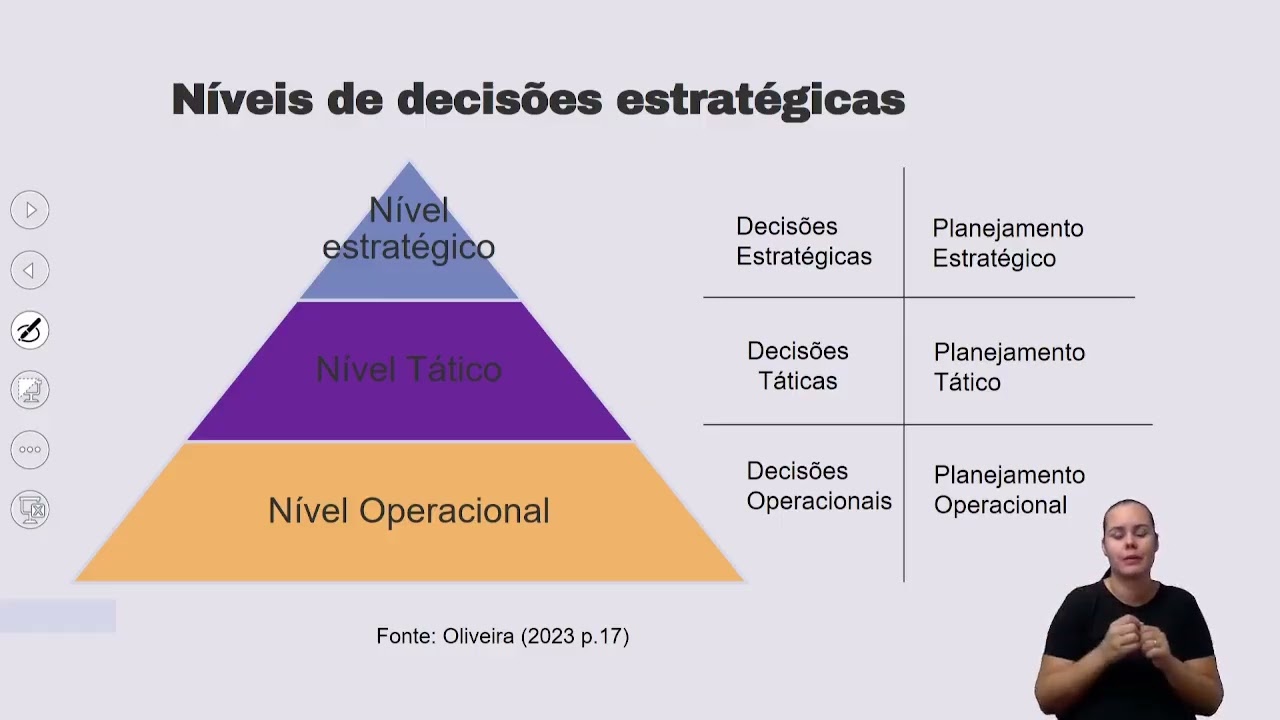 Níveis de decisões estratégicas

Nível estratégico

Nível Tático

Nível Operacional

| Decisões Estratégicas | Planejamento Estratégico |
|---|---|
| Decisões Táticas | Planejamento Tático |
| Decisões Operacionais | Planejamento Operacional |

Fonte: Oliveira (2023 p.17)